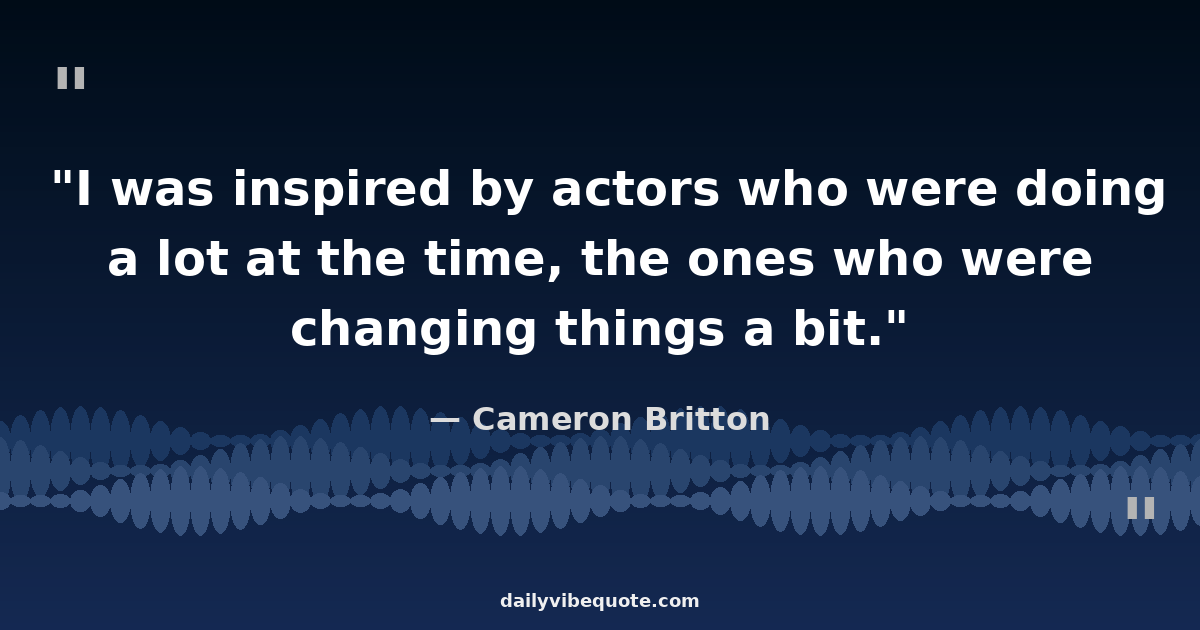 "

"I was inspired by actors who were doing a lot at the time, the ones who were changing things a bit."

— Cameron Britton

"

dailyvibequote.com